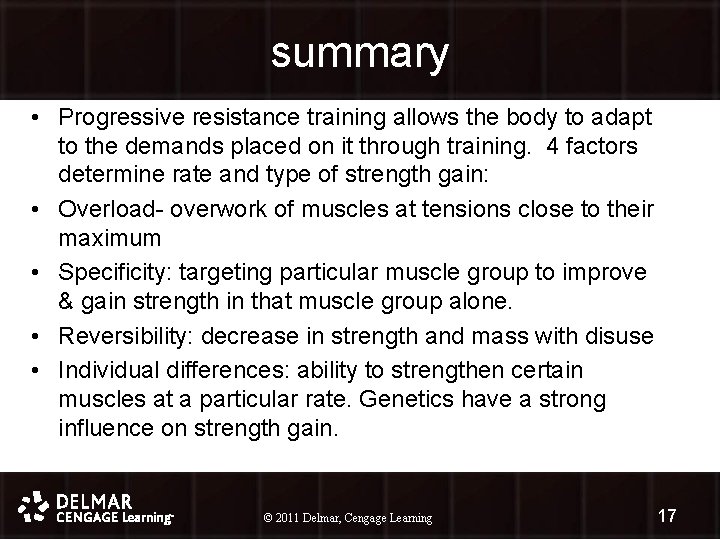 summary

• Progressive resistance training allows the body to adapt to the demands placed on it through training. 4 factors determine rate and type of strength gain:
• Overload- overwork of muscles at tensions close to their maximum
• Specificity: targeting particular muscle group to improve & gain strength in that muscle group alone.
• Reversibility: decrease in strength and mass with disuse
• Individual differences: ability to strengthen certain muscles at a particular rate. Genetics have a strong influence on strength gain.

DELMAR
CENGAGE Learning

© 2011 Delmar, Cengage Learning

17